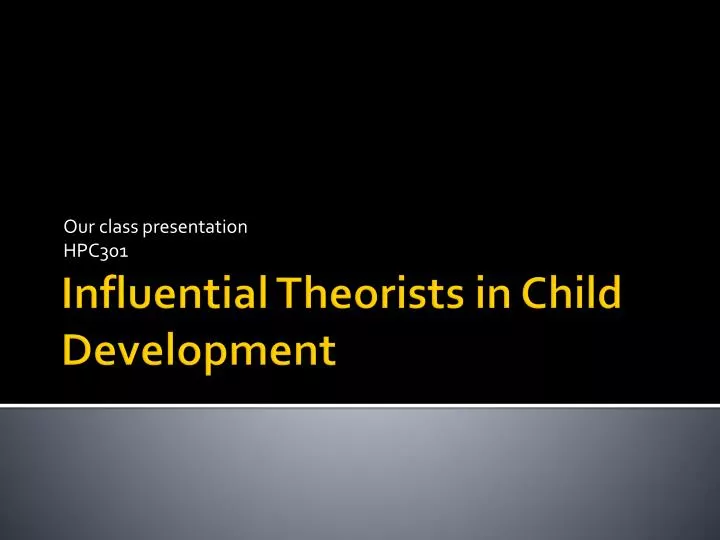 Our class presentation
HPC301

Influential Theorists in Child Development